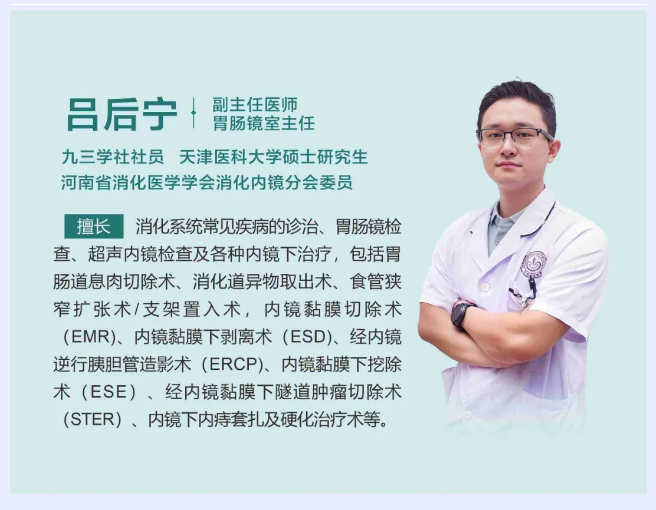 吕后宁 副主任医师
胃肠镜室主任

九三学社社员 天津医科大学硕士研究生
河南省消化医学学会消化内镜分会委员

擅长 消化系统常见疾病的诊治、胃肠镜检查、超声内镜检查及各种内镜下治疗，包括胃肠道息肉切除术、消化道异物取出术、食管狭窄扩张术/支架置入术，内镜黏膜切除术（EMR)、内镜黏膜下剥离术（ESD)、经内镜逆行胰胆管造影术（ERCP)、内镜黏膜下挖除术（ESE）、经内镜黏膜下隧道肿瘤切除术（STER）、内镜下内痔套扎及硬化治疗术等。